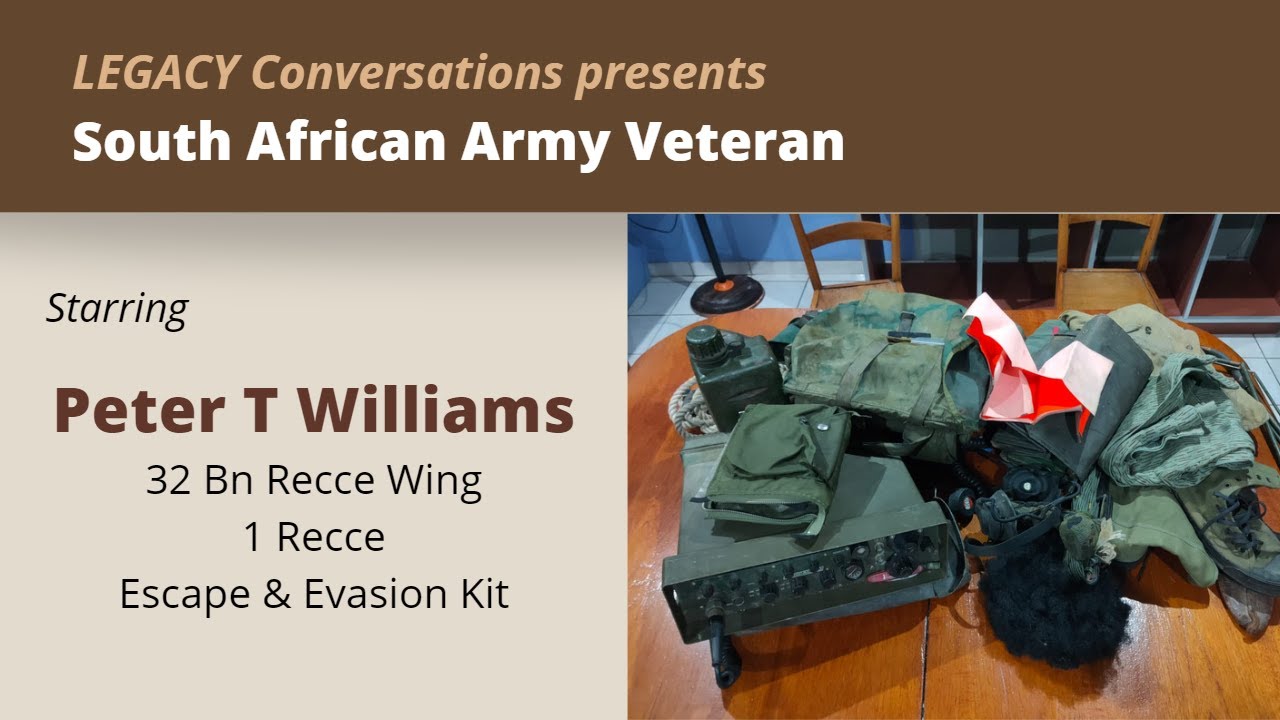 LEGACY Conversations presents
South African Army Veteran

Starring

Peter T Williams
32 Bn Recce Wing
1 Recce
Escape & Evasion Kit